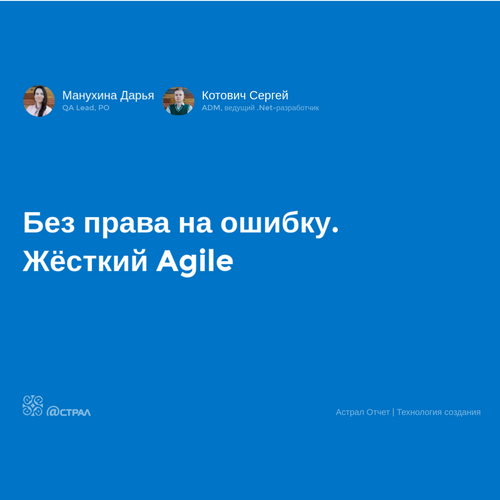 Манухина Дарья
QA Lead, PO

Котович Сергей
ADM, ведущий .Net-разработчик

Без права на ошибку.
Жёсткий Agile

@СТРАЛ

Астрал Отчет | Технология создания